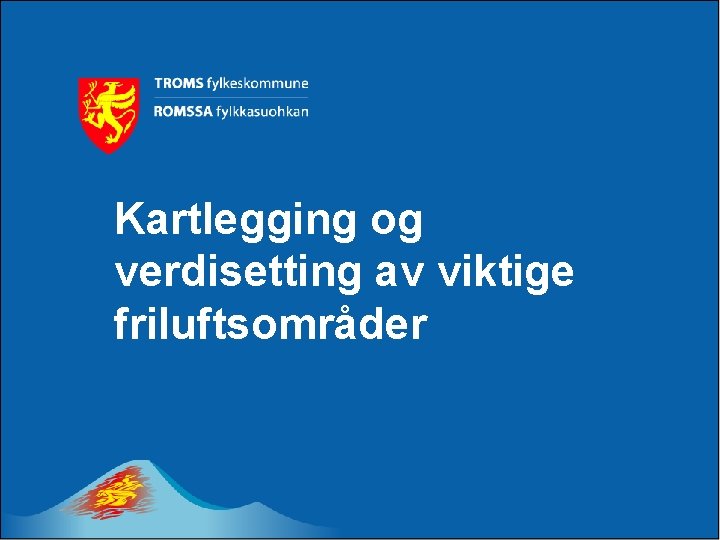 TROMS fylkeskommune
ROMSSA fylkkasuohkan

Kartlegging og verdisetting av viktige friluftsområder